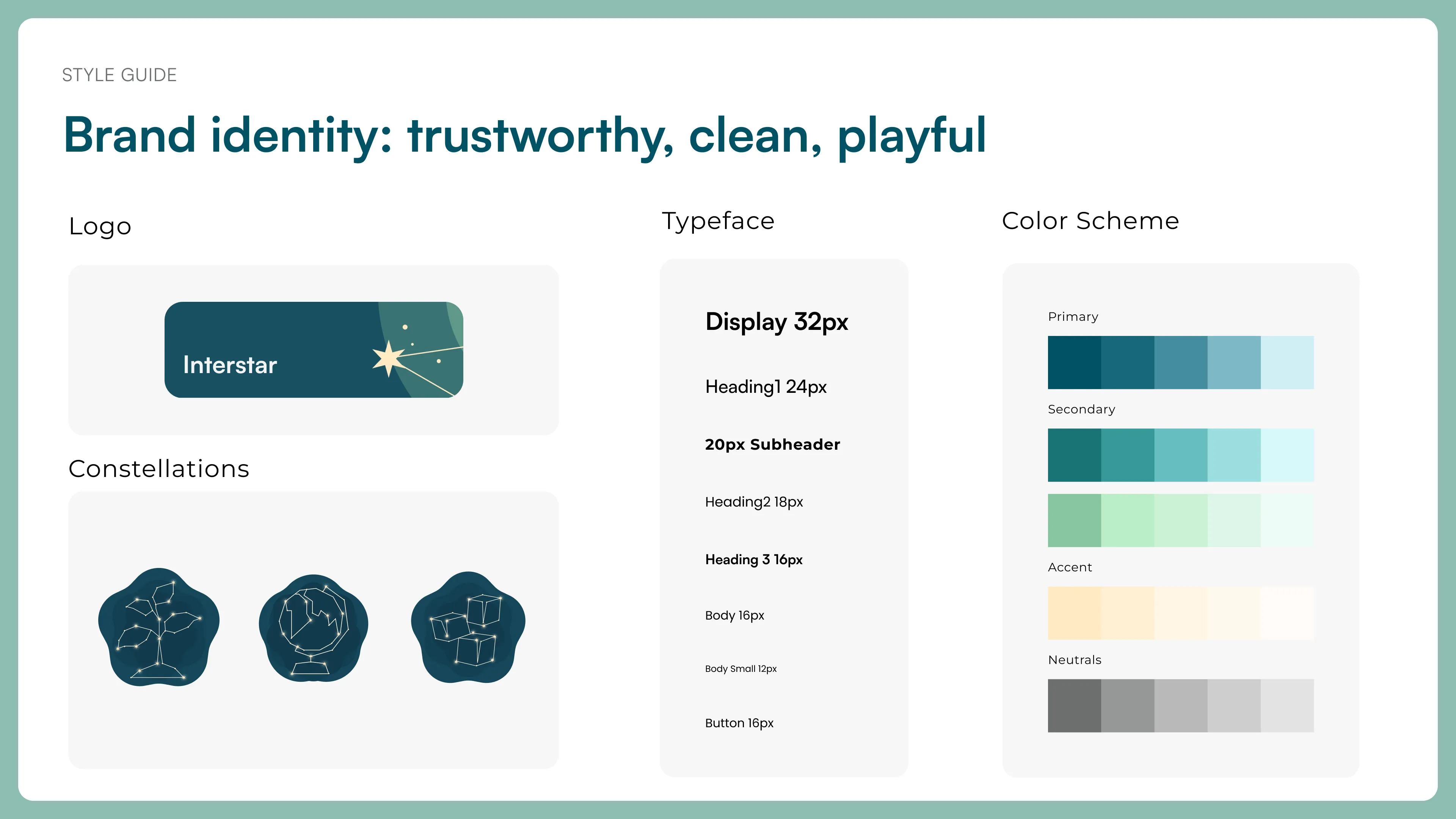 STYLE GUIDE

Brand identity: trustworthy, clean, playful

Logo

Interstar

Constellations

Typeface

Display 32px

Heading1 24px

20px Subheader

Heading2 18px

Heading 3 16px

Body 16px

Body Small 12px

Button 16px

Color Scheme

Primary

Secondary

Accent

Neutrals